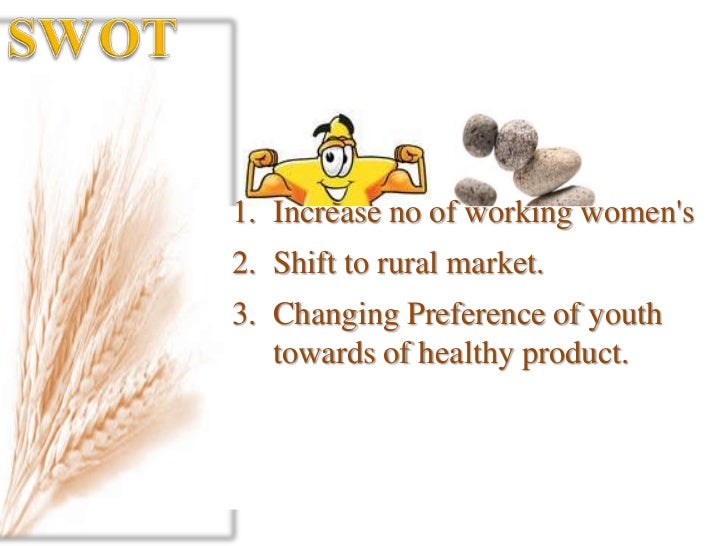 SWOT

1. Increase no of working women's
2. Shift to rural market.
3. Changing Preference of youth towards of healthy product.